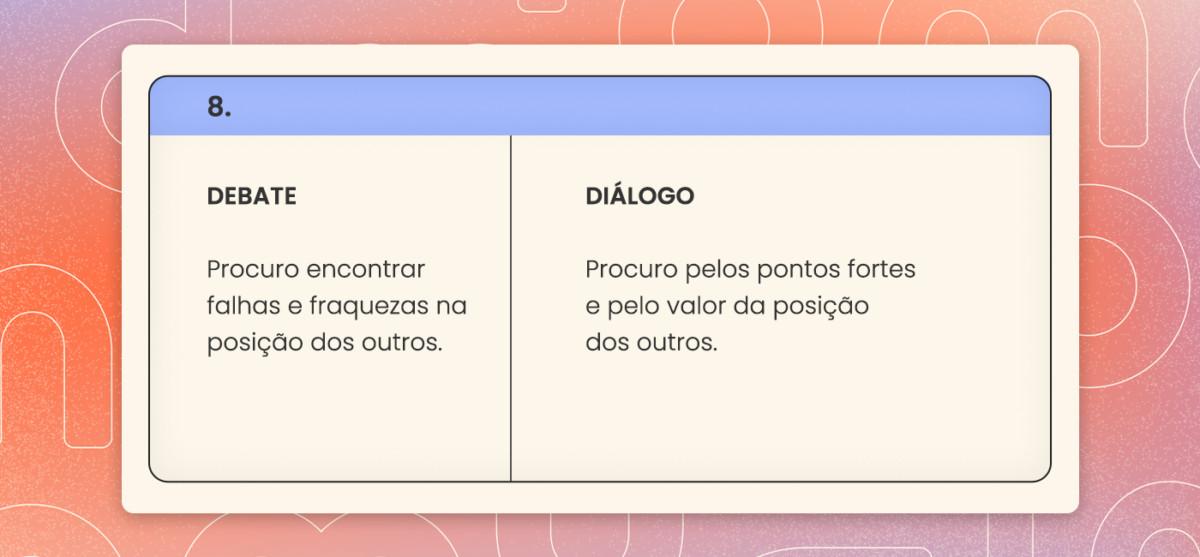 8.

| DEBATE | DIÁLOGO |
|---|---|
| Procuro encontrar falhas e fraquezas na posição dos outros. | Procuro pelos pontos fortes e pelo valor da posição dos outros. |